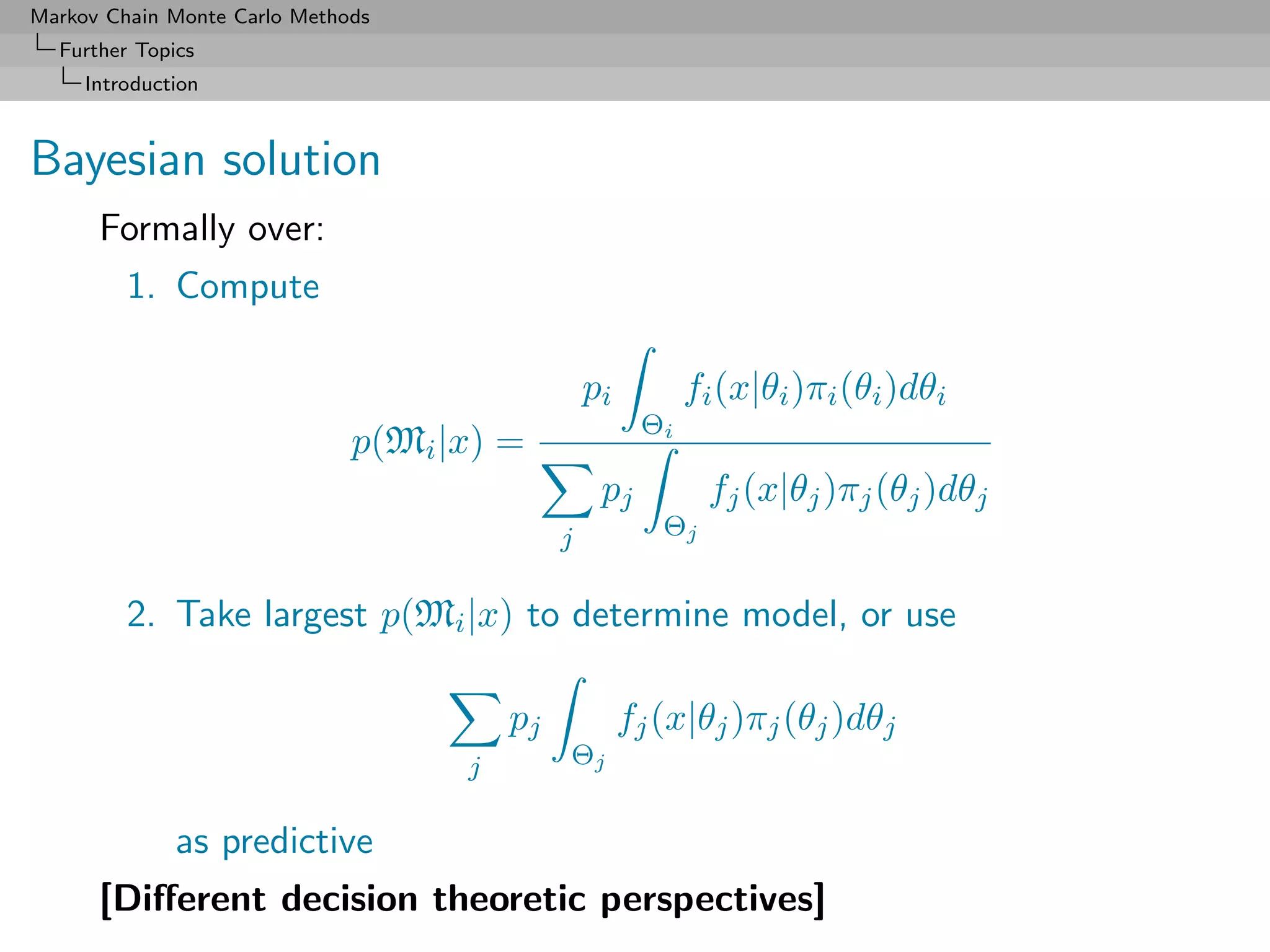 Markov Chain Monte Carlo Methods
Further Topics
Introduction

Bayesian solution

Formally over:

1. Compute

$$p(\mathfrak{M}_i|x) = \frac{p_i \int_{\Theta_i} f_i(x|\theta_i)\pi_i(\theta_i)d\theta_i}{\sum_j p_j \int_{\Theta_j} f_j(x|\theta_j)\pi_j(\theta_j)d\theta_j}$$

2. Take largest $p(\mathfrak{M}_i|x)$ to determine model, or use

$$\sum_j p_j \int_{\Theta_j} f_j(x|\theta_j)\pi_j(\theta_j)d\theta_j$$

as predictive

[Different decision theoretic perspectives]